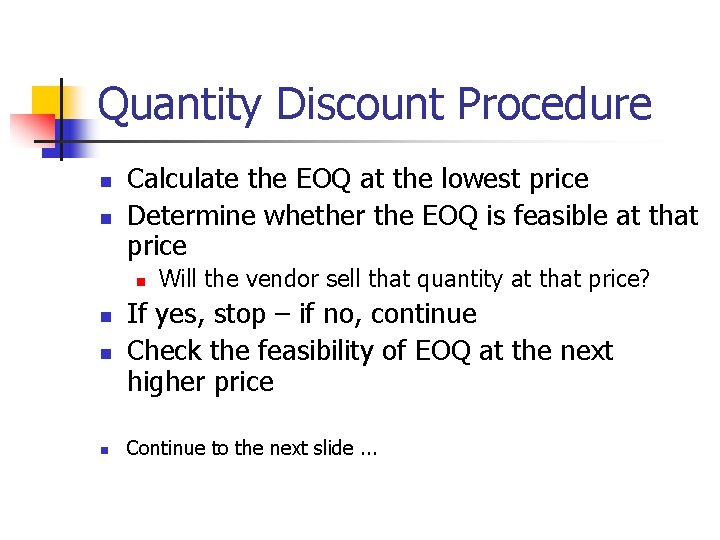 Quantity Discount Procedure

- Calculate the EOQ at the lowest price
- Determine whether the EOQ is feasible at that price
  - Will the vendor sell that quantity at that price?
- If yes, stop – if no, continue
- Check the feasibility of EOQ at the next higher price

- Continue to the next slide …